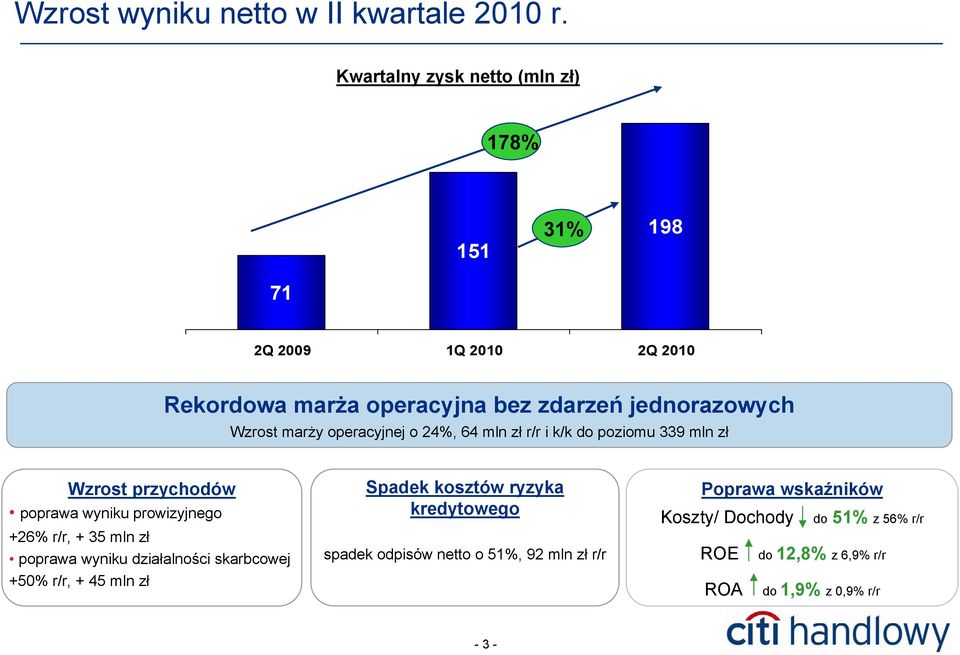 Wzrost wyniku netto w II kwartale 2010 r.

Kwartalny zysk netto (mln zł)

178%

31%

71

151

198

2Q 2009

1Q 2010

2Q 2010

Rekordowa marża operacyjna bez zdarzeń jednorazowych

Wzrost marży operacyjnej o 24%, 64 mln zł r/r i k/k do poziomu 339 mln zł

Wzrost przychodów

• poprawa wyniku prowizyjnego +26% r/r, + 35 mln zł

• poprawa wyniku działalności skarbcowej +50% r/r, + 45 mln zł

Spadek kosztów ryzyka kredytowego

spadek odpisów netto o 51%, 92 mln zł r/r

Poprawa wskaźników

Koszty/ Dochody do 51% z 56% r/r

ROE do 12,8% z 6,9% r/r

ROA do 1,9% z 0,9% r/r

- 3 -

citi handlowy